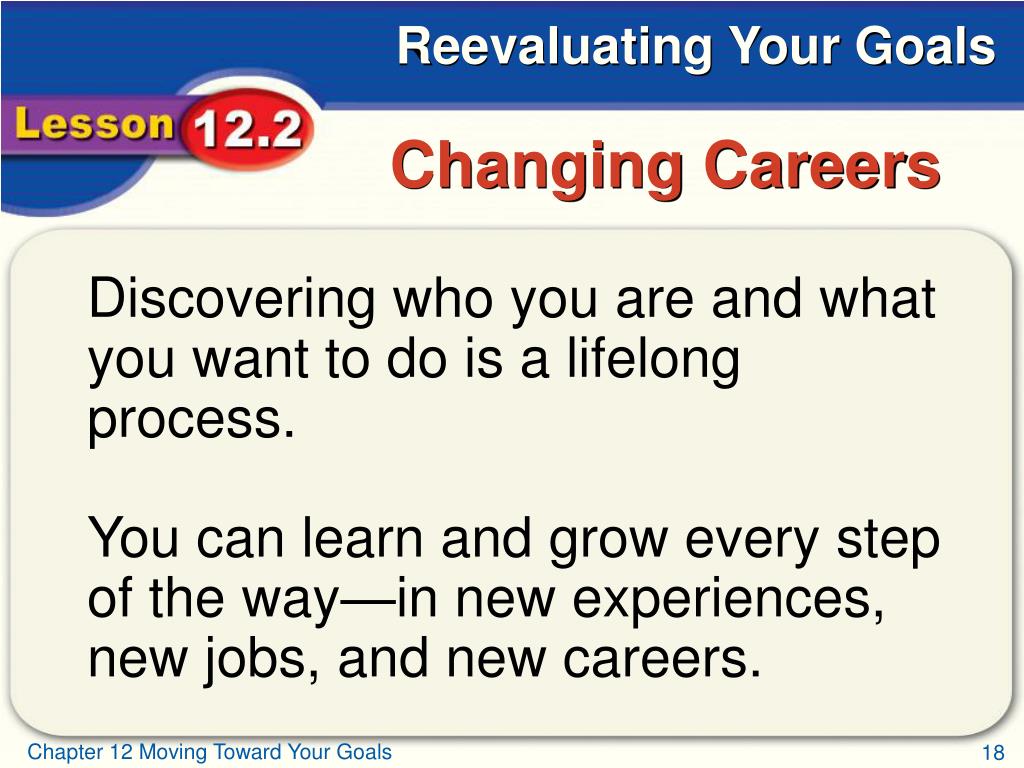 Reevaluating Your Goals

Lesson 12.2

Changing Careers

Discovering who you are and what you want to do is a lifelong process.

You can learn and grow every step of the way—in new experiences, new jobs, and new careers.

Chapter 12 Moving Toward Your Goals

18